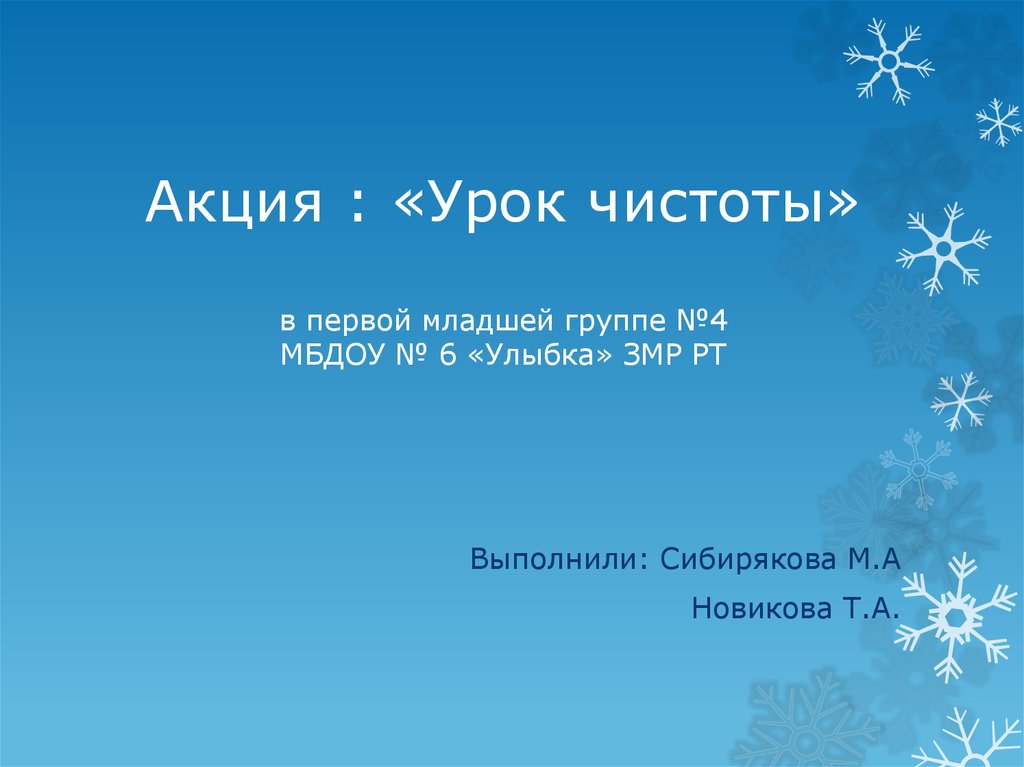 Акция : «Урок чистоты»

в первой младшей группе №4
МБДОУ № 6 «Улыбка» ЗМР РТ

Выполнили: Сибирякова М.А
Новикова Т.А.